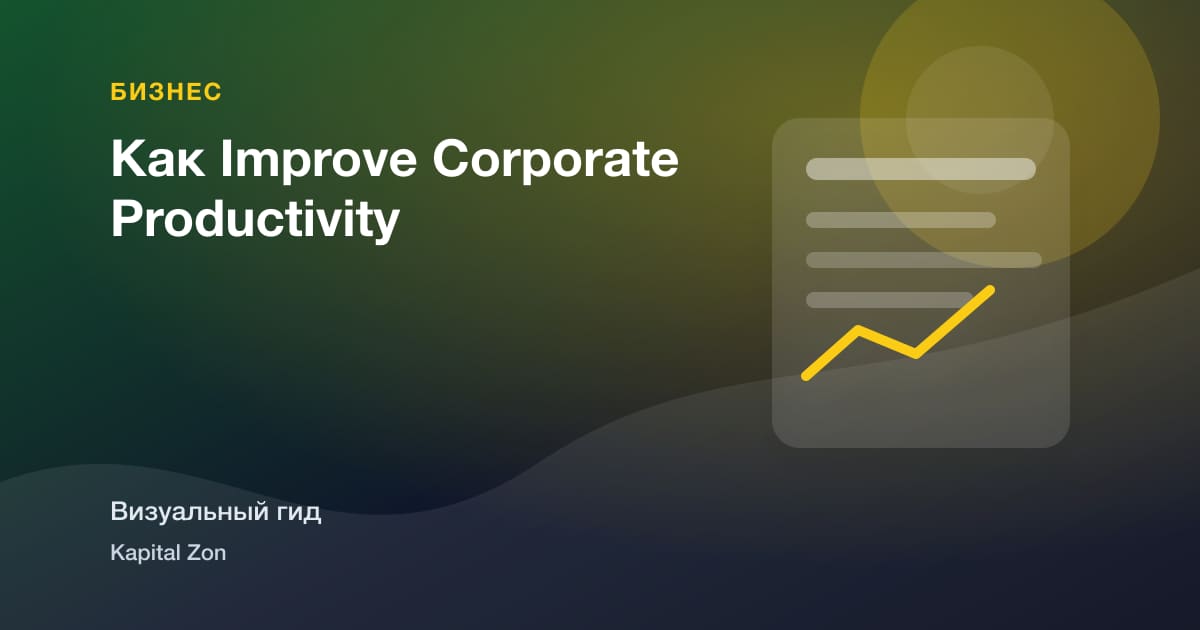 БИЗНЕС

Как Improve Corporate Productivity

Визуальный гид

Kapital Zon